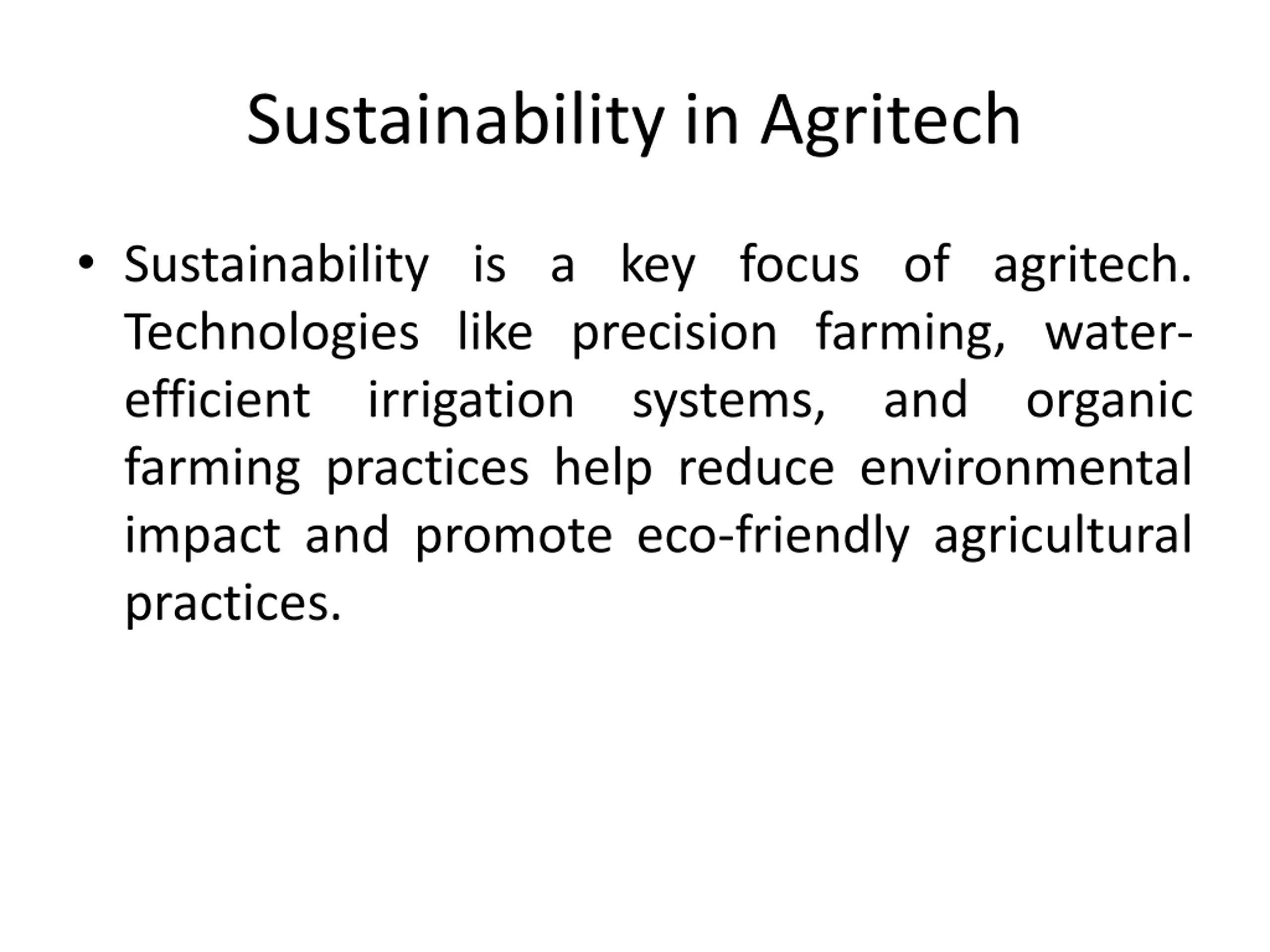 Sustainability in Agritech

• Sustainability is a key focus of agritech. Technologies like precision farming, water-efficient irrigation systems, and organic farming practices help reduce environmental impact and promote eco-friendly agricultural practices.